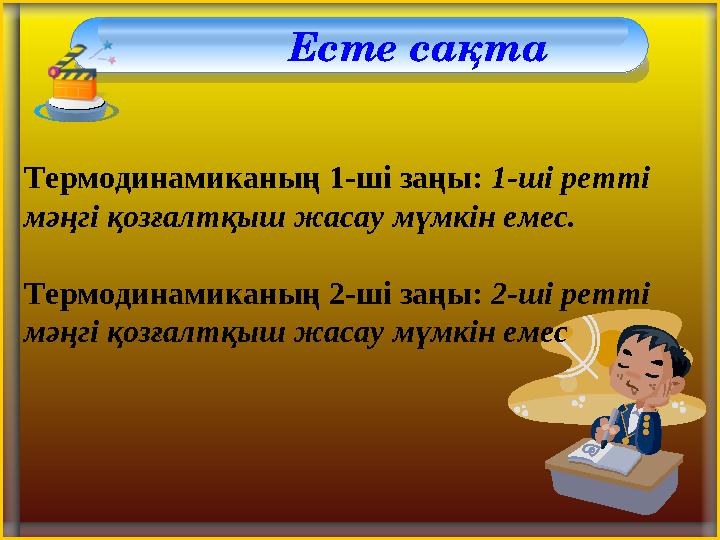 Есте сақта

Термодинамиканың 1-ші заңы: 1-ші ретті мәңгі қозғалтқыш жасау мүмкін емес.

Термодинамиканың 2-ші заңы: 2-ші ретті мәңгі қозғалтқыш жасау мүмкін емес